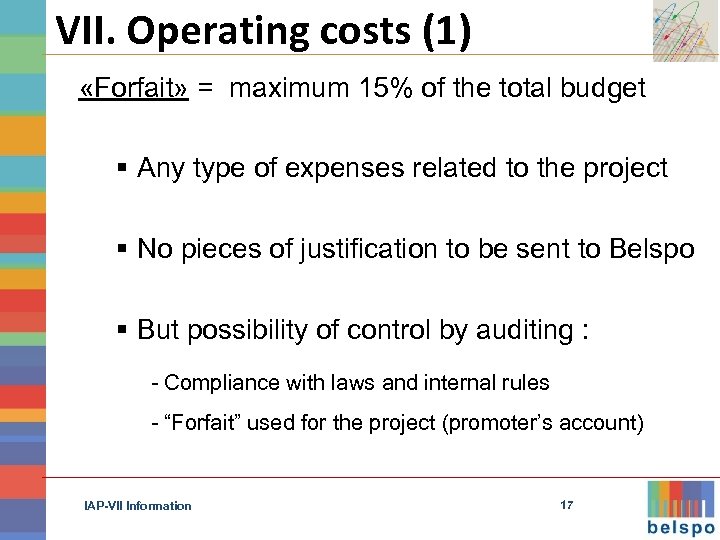 VII. Operating costs (1)

«Forfait» = maximum 15% of the total budget

▪ Any type of expenses related to the project

▪ No pieces of justification to be sent to Belspo

▪ But possibility of control by auditing :

- Compliance with laws and internal rules

- “Forfait” used for the project (promoter’s account)

IAP-VII Information

17

belspo